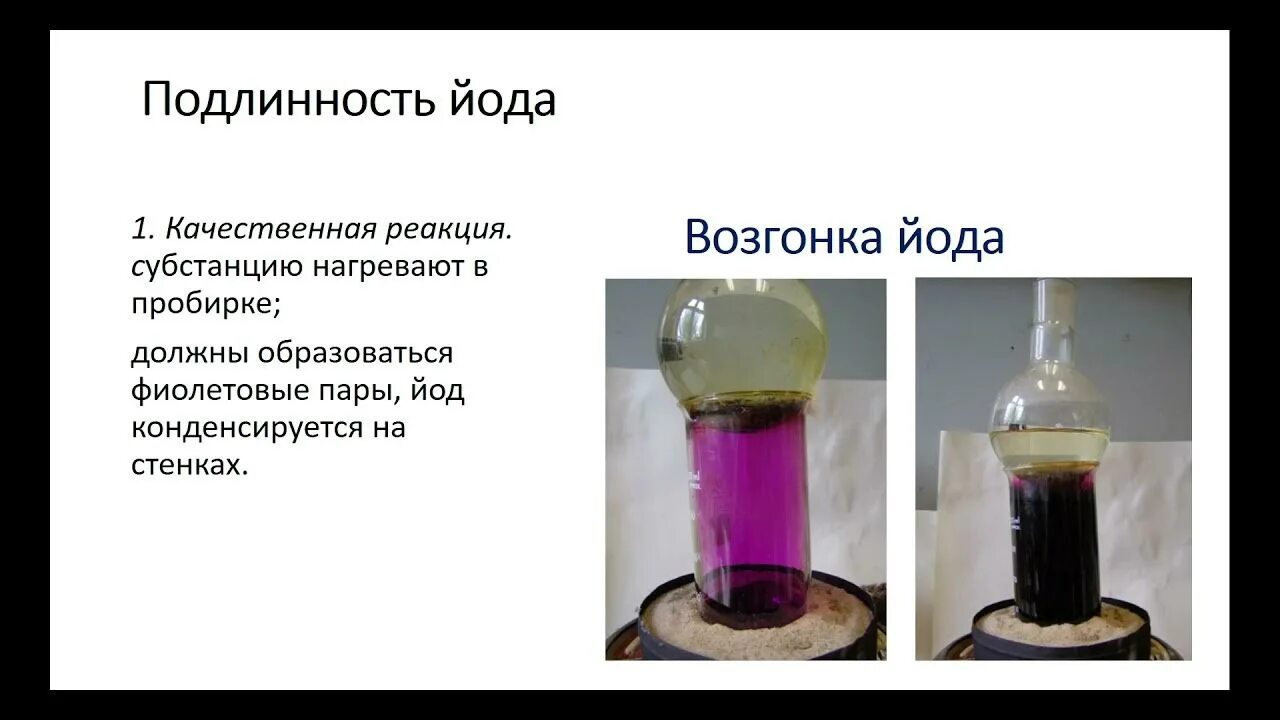 Подлинность йода

1. Качественная реакция. субстанцию нагревают в пробирке;

должны образоваться фиолетовые пары, йод конденсируется на стенках.

Возгонка йода